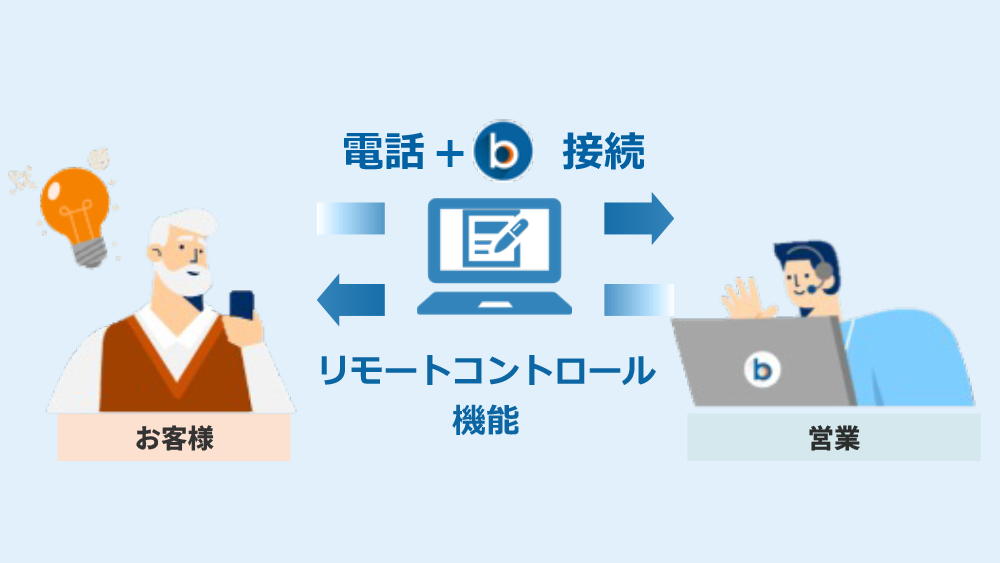 電話 + b 接続

リモートコントロール
機能

お客様

b

営業